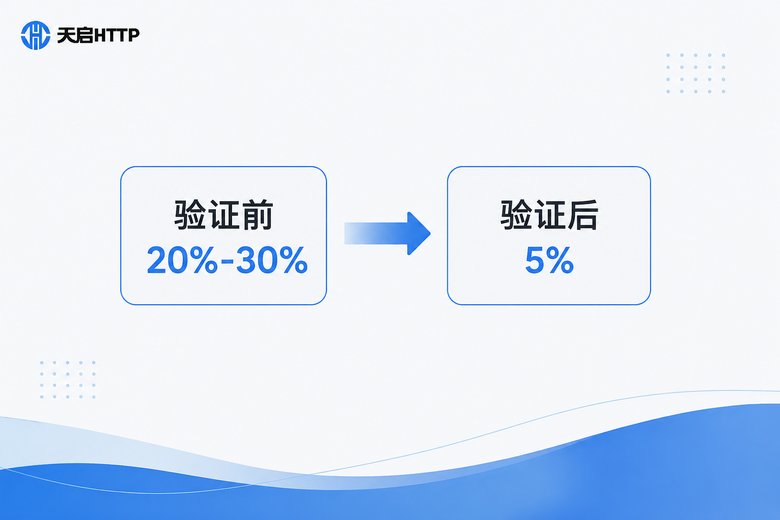 天启HTTP

验证前
20%-30%

验证后
5%